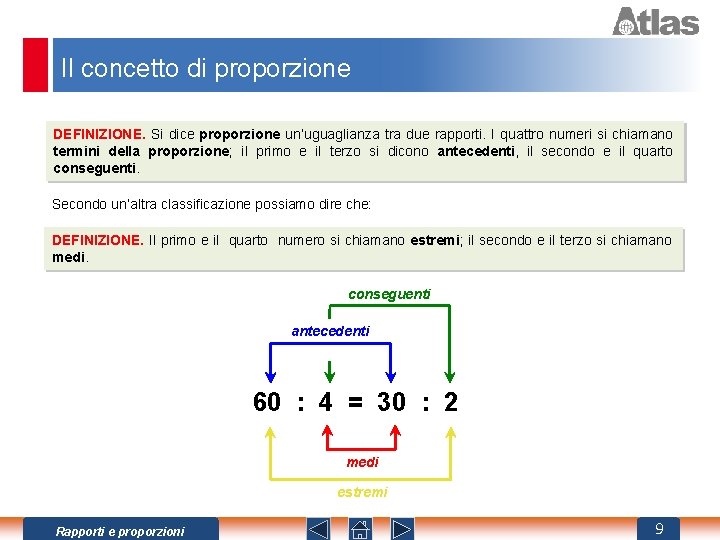 Atlas

Il concetto di proporzione

DEFINIZIONE. Si dice proporzione un'uguaglianza tra due rapporti. I quattro numeri si chiamano termini della proporzione; il primo e il terzo si dicono antecedenti, il secondo e il quarto conseguenti.

Secondo un'altra classificazione possiamo dire che:

DEFINIZIONE. Il primo e il quarto numero si chiamano estremi; il secondo e il terzo si chiamano medi.

conseguenti

antecedenti

$60 : 4 = 30 : 2$

medi

estremi

Rapporti e proporzioni

9